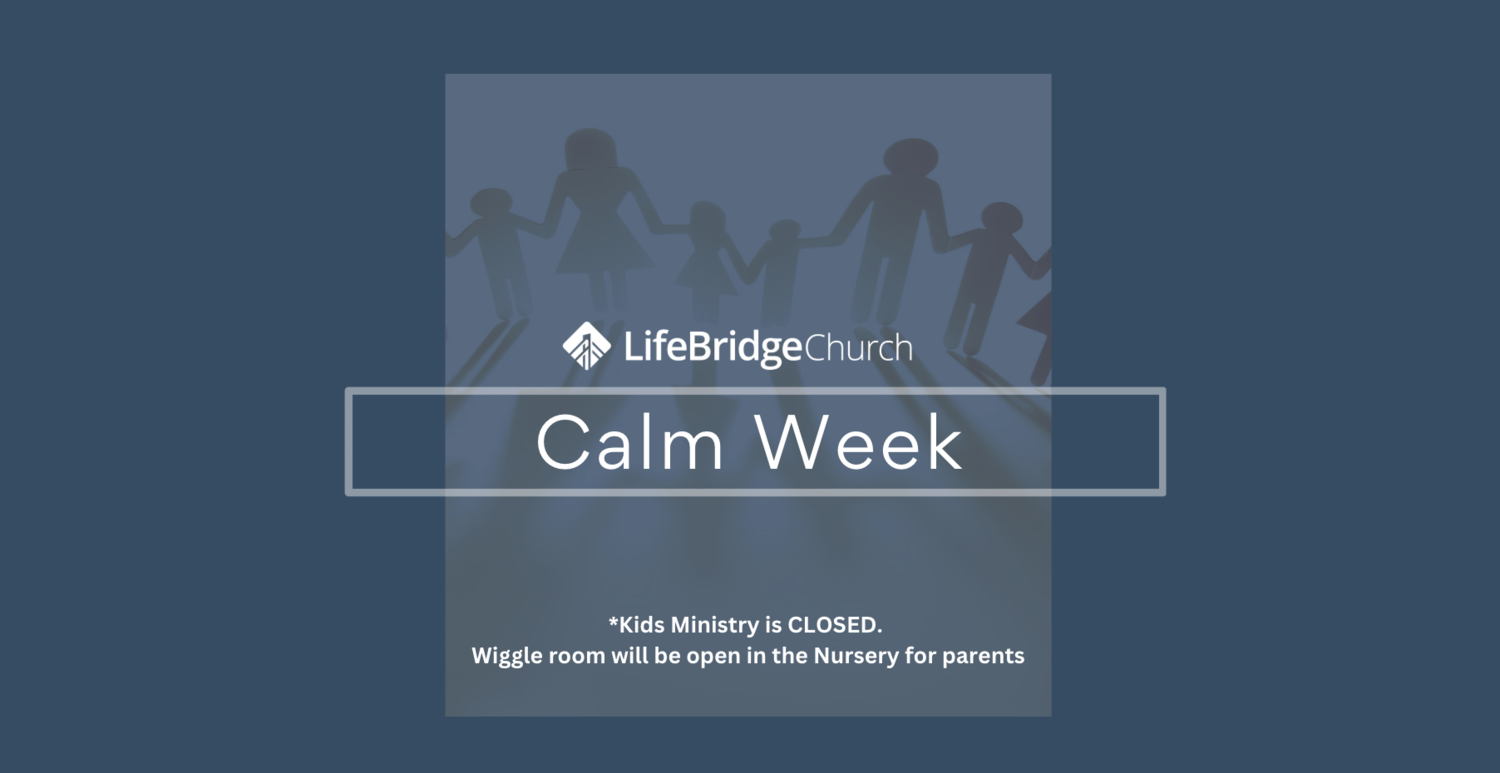 LifeBridgeChurch

Calm Week

*Kids Ministry is CLOSED.
Wiggle room will be open in the Nursery for parents